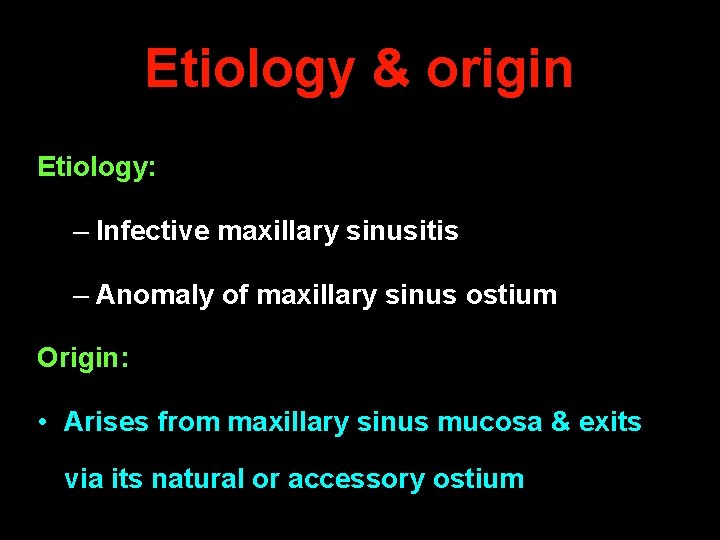 Etiology & origin

Etiology:

– Infective maxillary sinusitis

– Anomaly of maxillary sinus ostium

Origin:

• Arises from maxillary sinus mucosa & exits via its natural or accessory ostium